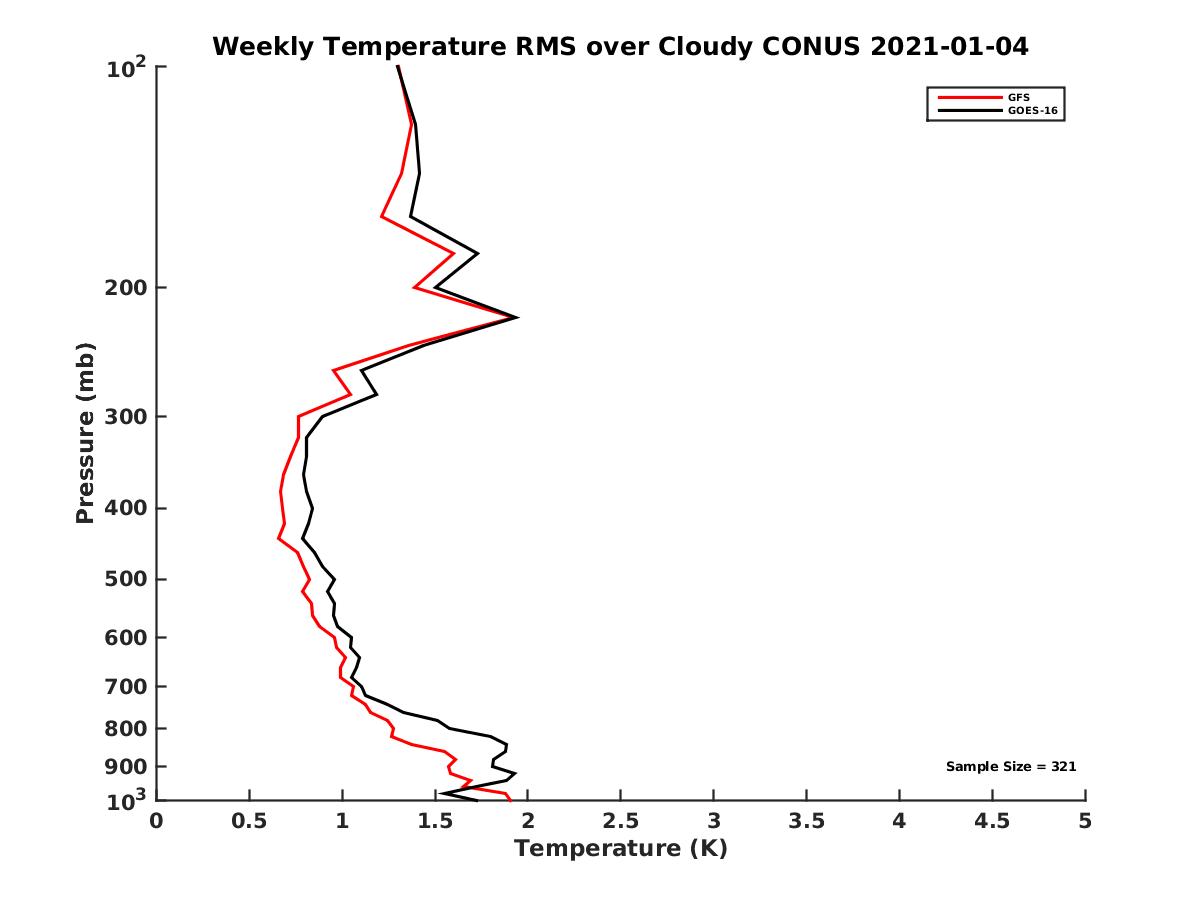 Weekly Temperature RMS over Cloudy CONUS 2021-01-04

GFS
GOES-16

Pressure (mb)

$10^2$
200
300
400
500
600
700
800
900
$10^3$

Sample Size = 321

0
0.5
1
1.5
2
2.5
3
3.5
4
4.5
5

Temperature (K)